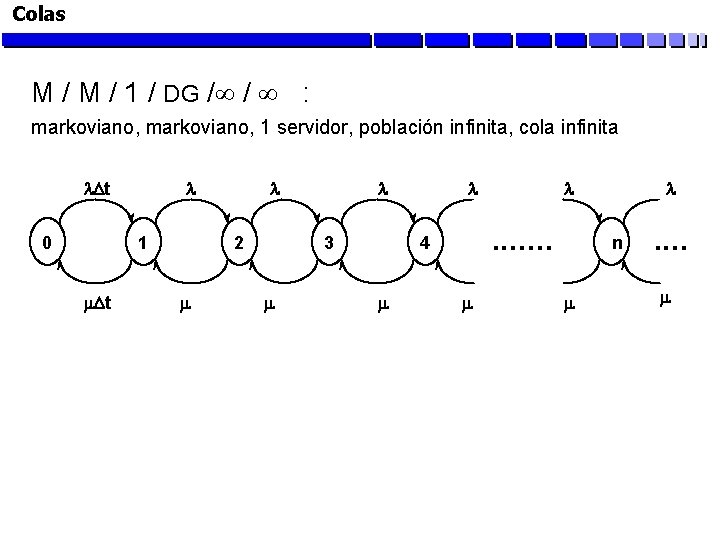 Colas

M / M / 1 / DG /$\infty$ / $\infty$ :

markoviano, markoviano, 1 servidor, población infinita, cola infinita

$\lambda\Delta t$ $\lambda$ $\lambda$ $\lambda$ $\lambda$ $\lambda$ $\lambda$

0 1 2 3 4 ....... n ....

$\mu\Delta t$ $\mu$ $\mu$ $\mu$ $\mu$ $\mu$ $\mu$